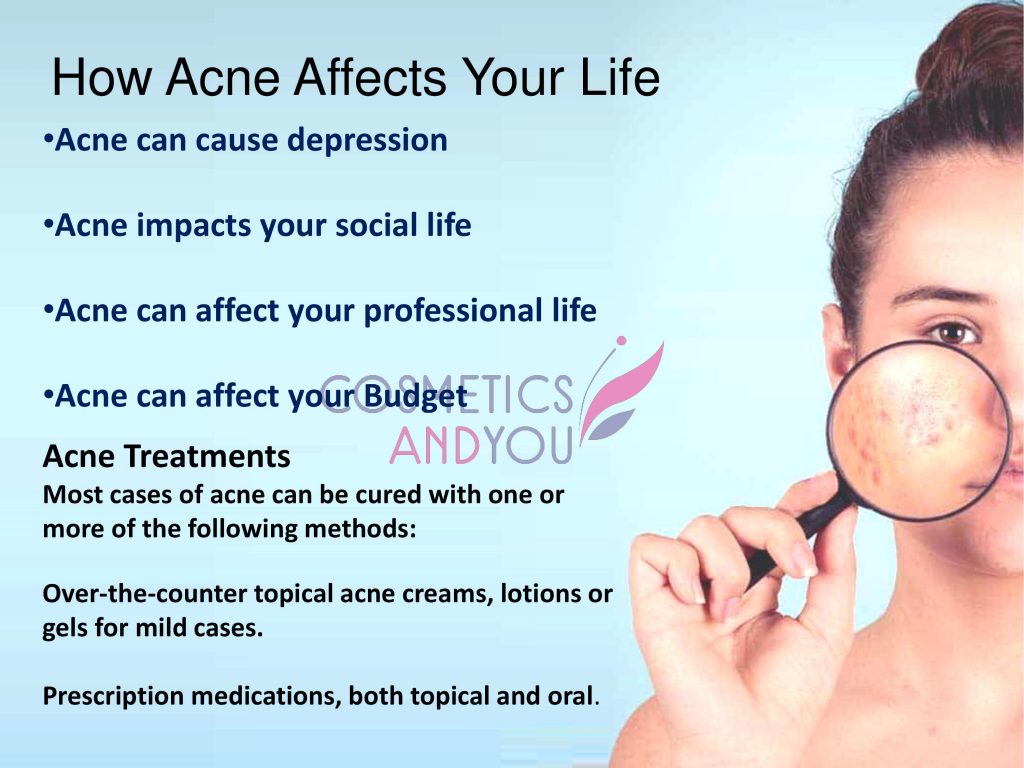 How Acne Affects Your Life

•Acne can cause depression

•Acne impacts your social life

•Acne can affect your professional life

•Acne can affect your Budget

COSMETICS ANDYOU

Acne Treatments

Most cases of acne can be cured with one or more of the following methods:

Over-the-counter topical acne creams, lotions or gels for mild cases.

Prescription medications, both topical and oral.